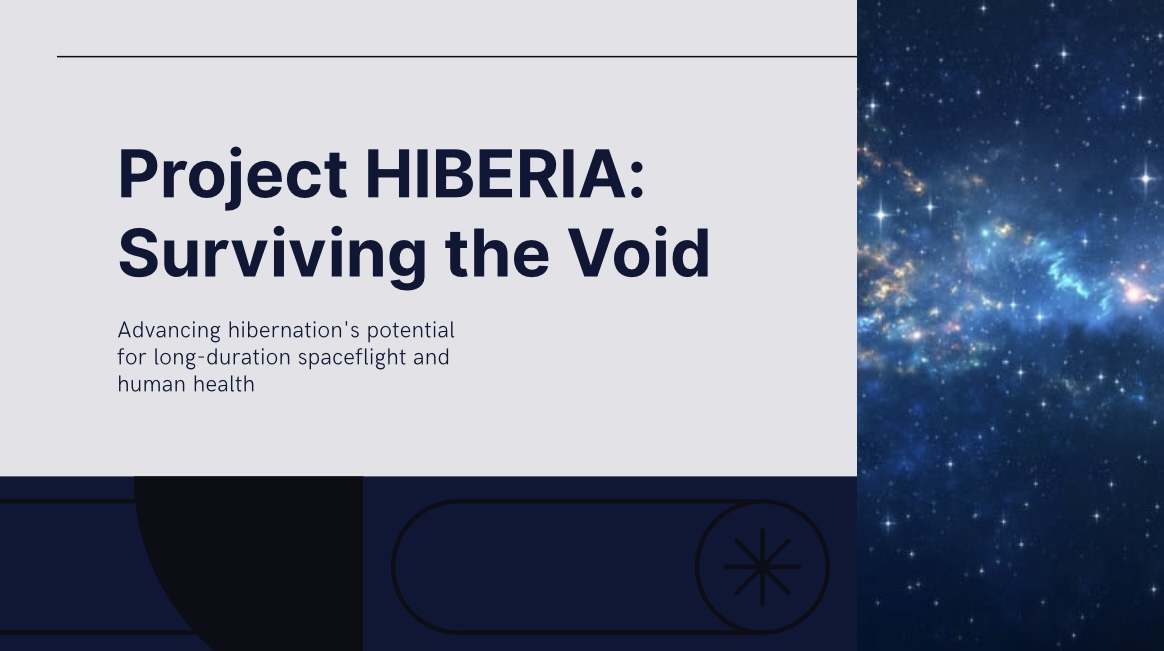 Project HIBERIA: Surviving the Void

Advancing hibernation's potential for long-duration spaceflight and human health